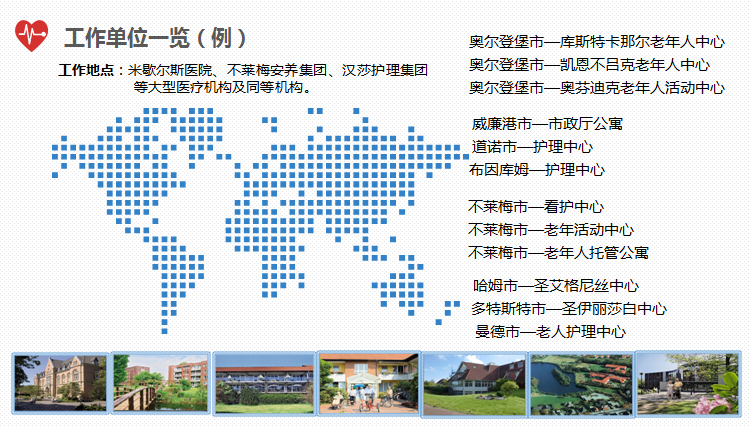 工作单位一览（例）

工作地点：米歇尔斯医院、不莱梅安养集团、汉莎护理集团等大型医疗机构及同等机构。

奥尔登堡市—库斯特卡那尔老年人中心
奥尔登堡市—凯恩不吕克老年人中心
奥尔登堡市—奥芬迪克老年人活动中心

威廉港市—市政厅公寓
道诺市—护理中心
布因库姆—护理中心

不莱梅市—看护中心
不莱梅市—老年活动中心
不莱梅市—老年人托管公寓

哈姆市—圣艾格尼丝中心
多特斯特市—圣伊丽莎白中心
曼德市—老人护理中心